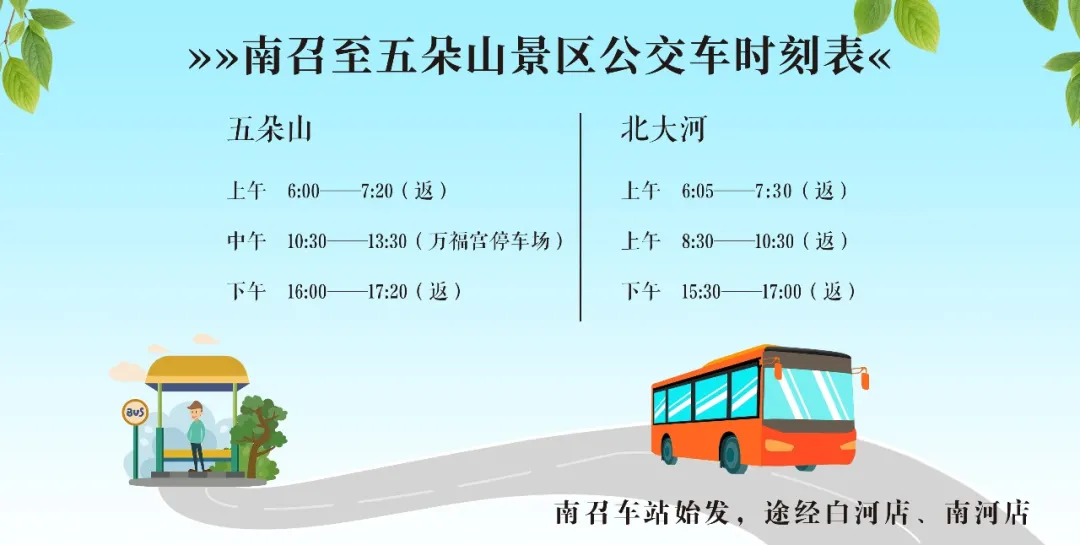 »»南召至五朵山景区公交车时刻表«

五朵山

上午 6:00——7:20（返）

中午 10:30——13:30（万福宫停车场）

下午 16:00——17:20（返）

北大河

上午 6:05——7:30（返）

上午 8:30——10:30（返）

下午 15:30——17:00（返）

BUS

南召车站始发，途经白河店、南河店